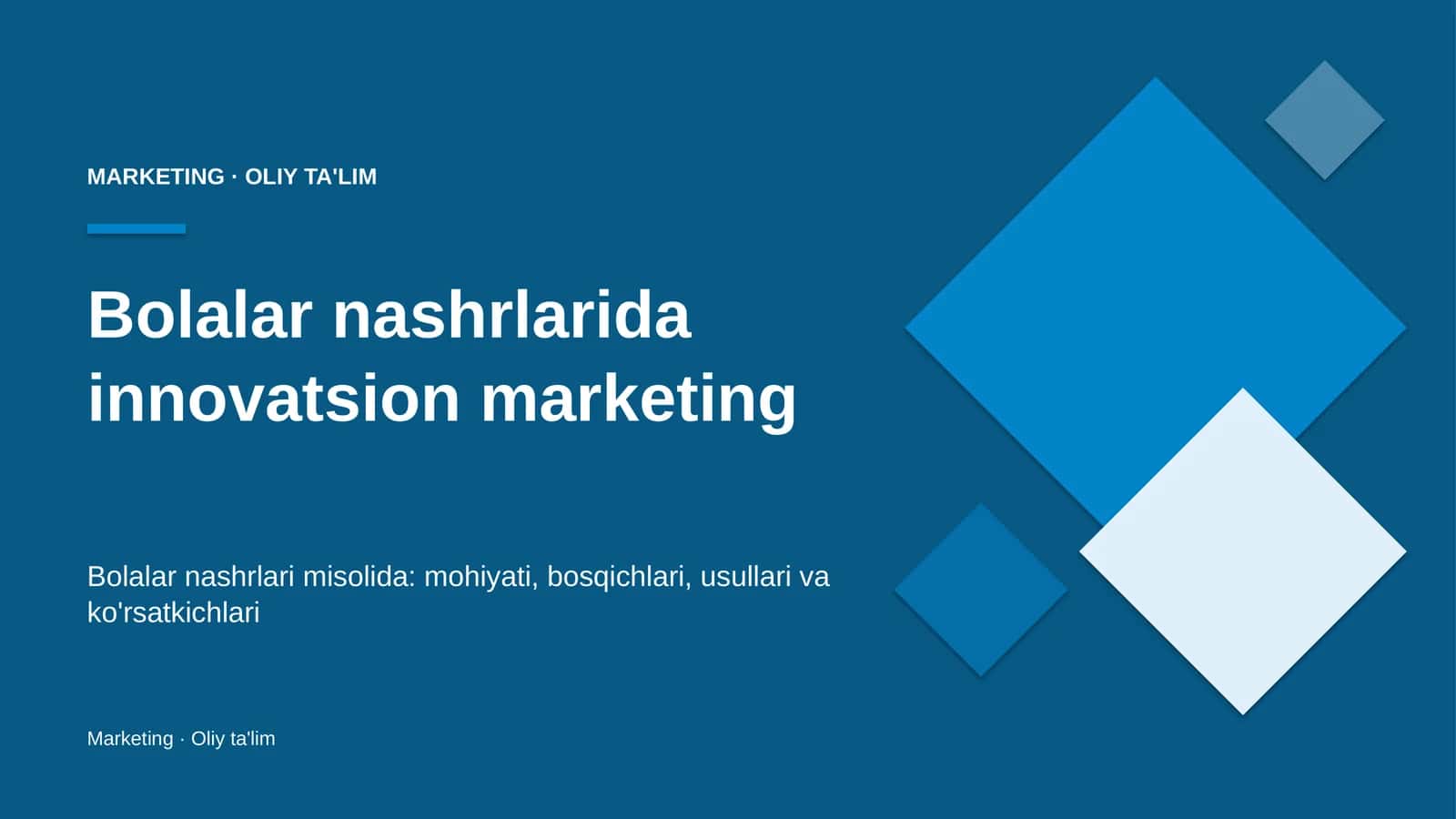 MARKETING · OLIY TA'LIM

Bolalar nashrlarida innovatsion marketing

Bolalar nashrlari misolida: mohiyati, bosqichlari, usullari va ko'rsatkichlari

Marketing · Oliy ta'lim